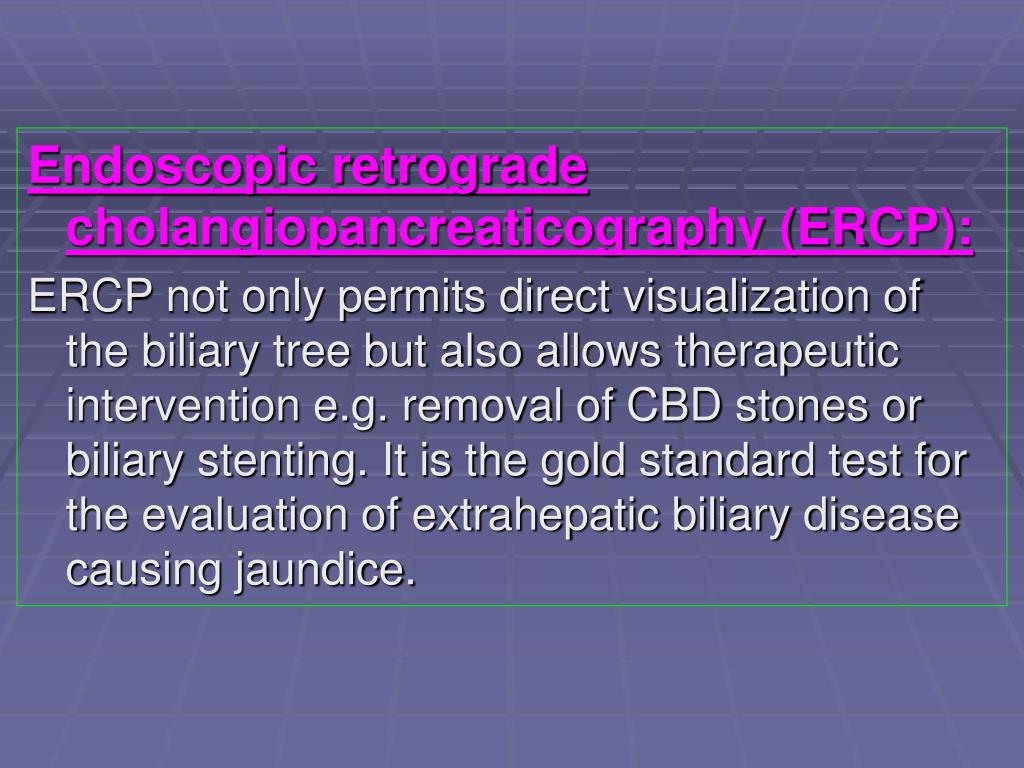 Endoscopic retrograde cholangiopancreaticography (ERCP):

ERCP not only permits direct visualization of the biliary tree but also allows therapeutic intervention e.g. removal of CBD stones or biliary stenting. It is the gold standard test for the evaluation of extrahepatic biliary disease causing jaundice.